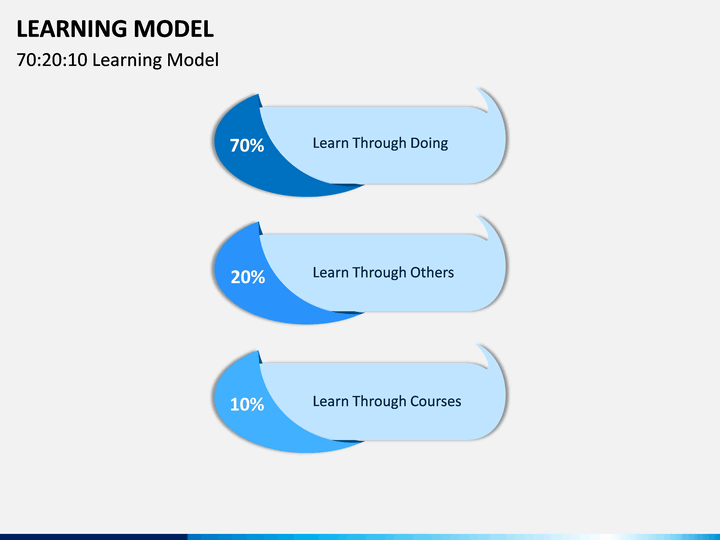 LEARNING MODEL
70:20:10 Learning Model

70%
Learn Through Doing

20%
Learn Through Others

10%
Learn Through Courses